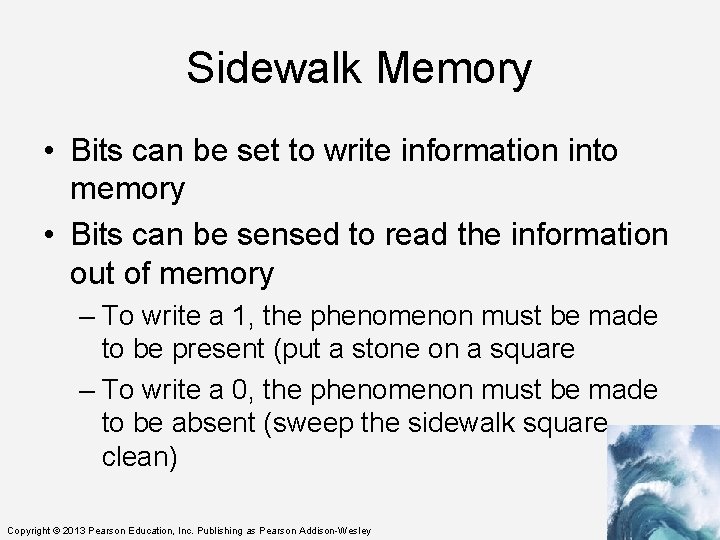 Sidewalk Memory

• Bits can be set to write information into memory
• Bits can be sensed to read the information out of memory
– To write a 1, the phenomenon must be made to be present (put a stone on a square
– To write a 0, the phenomenon must be made to be absent (sweep the sidewalk square clean)

Copyright © 2013 Pearson Education, Inc. Publishing as Pearson Addison-Wesley